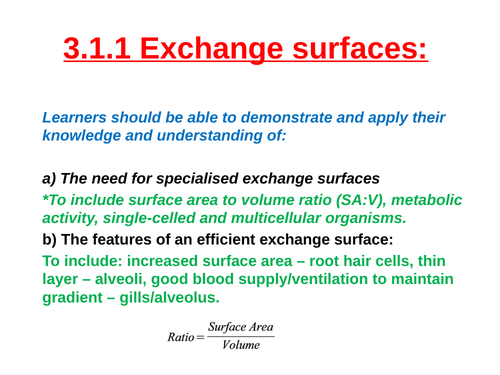 3.1.1 Exchange surfaces:

Learners should be able to demonstrate and apply their knowledge and understanding of:

a) The need for specialised exchange surfaces

*To include surface area to volume ratio (SA:V), metabolic activity, single-celled and multicellular organisms.

b) The features of an efficient exchange surface:

To include: increased surface area – root hair cells, thin layer – alveoli, good blood supply/ventilation to maintain gradient – gills/alveolus.

$Ratio = \frac{Surface\ Area}{Volume}$